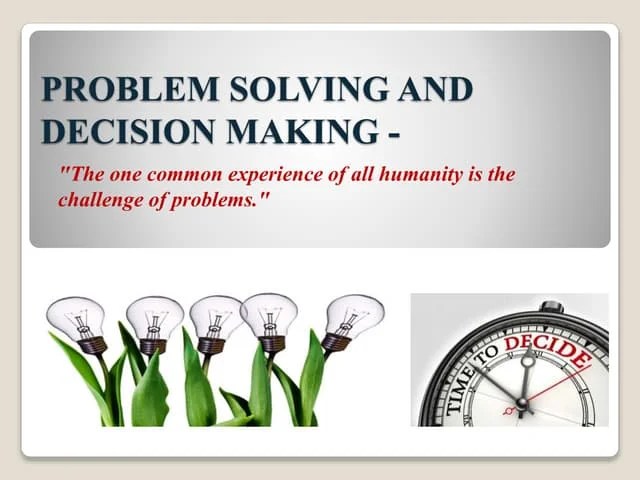 PROBLEM SOLVING AND DECISION MAKING -

"The one common experience of all humanity is the challenge of problems."

TIME TO DECIDE